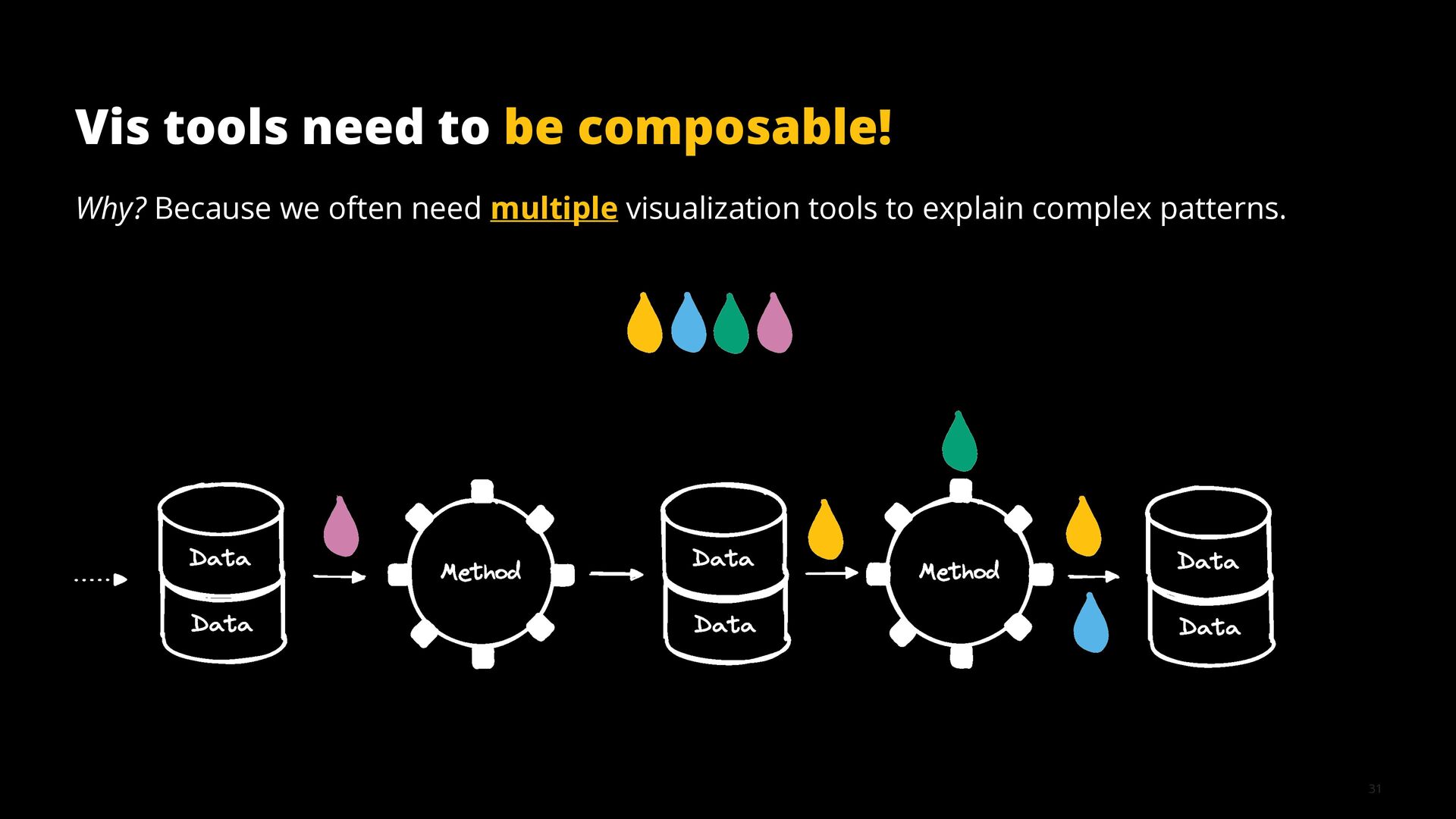 Vis tools need to be composable!

Why? Because we often need multiple visualization tools to explain complex patterns.

Data
Data
Method
Data
Data
Method
Data
Data

31